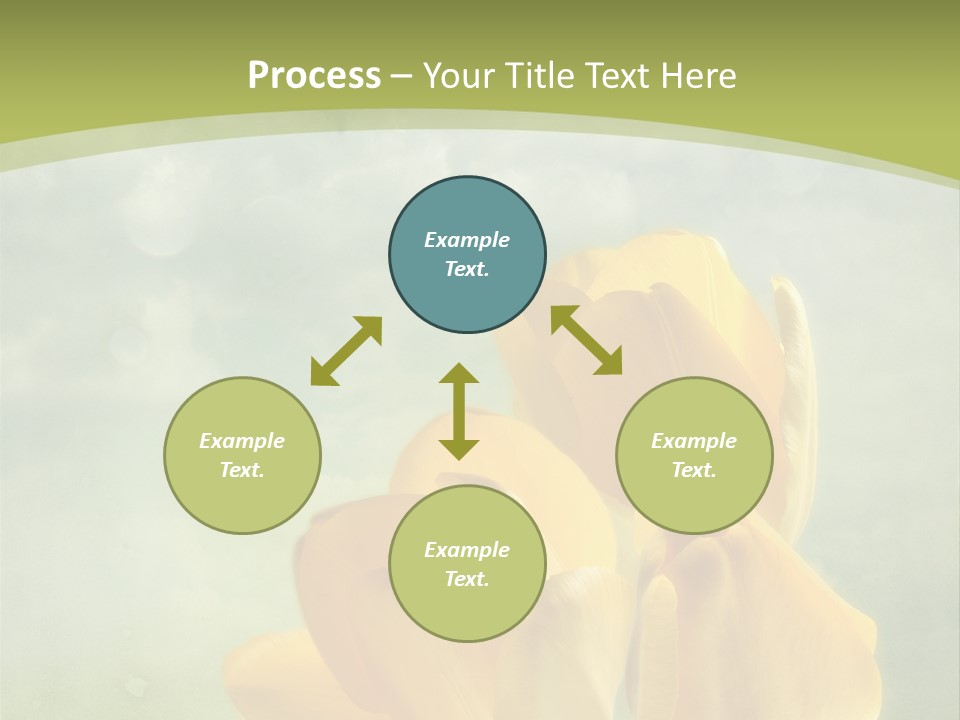 Process – Your Title Text Here

Example Text.

Example Text.

Example Text.

Example Text.